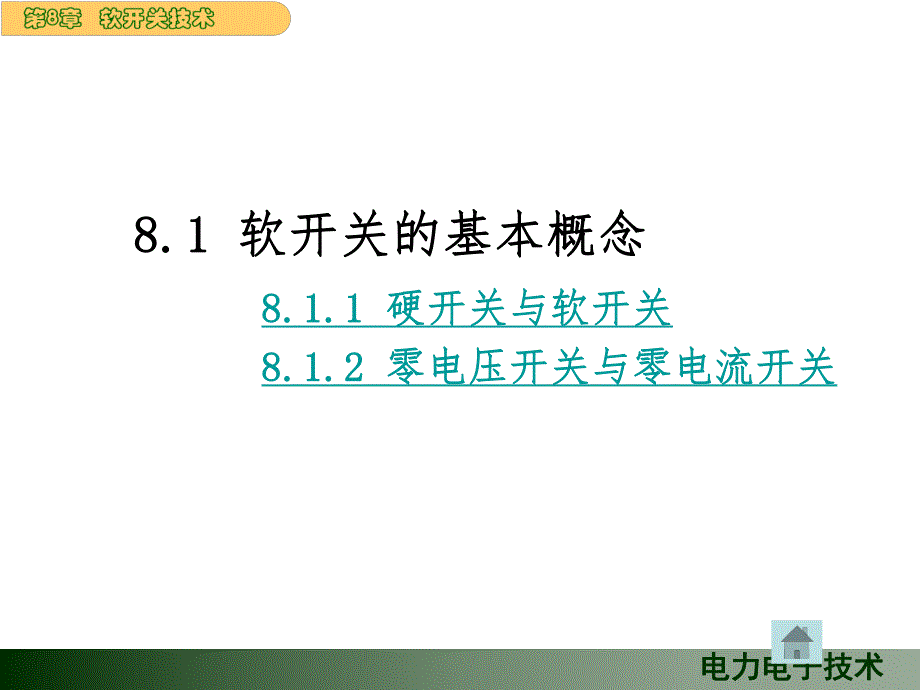 第8章 软开关技术

8.1 软开关的基本概念

8.1.1 硬开关与软开关

8.1.2 零电压开关与零电流开关

电力电子技术